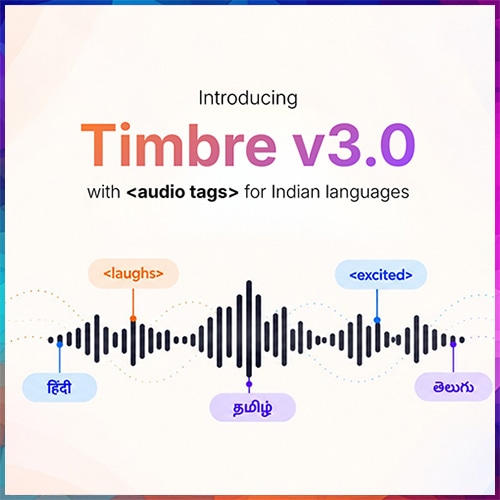 Introducing

Timbre v3.0

with <audio tags> for Indian languages

<laughs>

<excited>

हिंदी

தமிழ்

తెలుగు